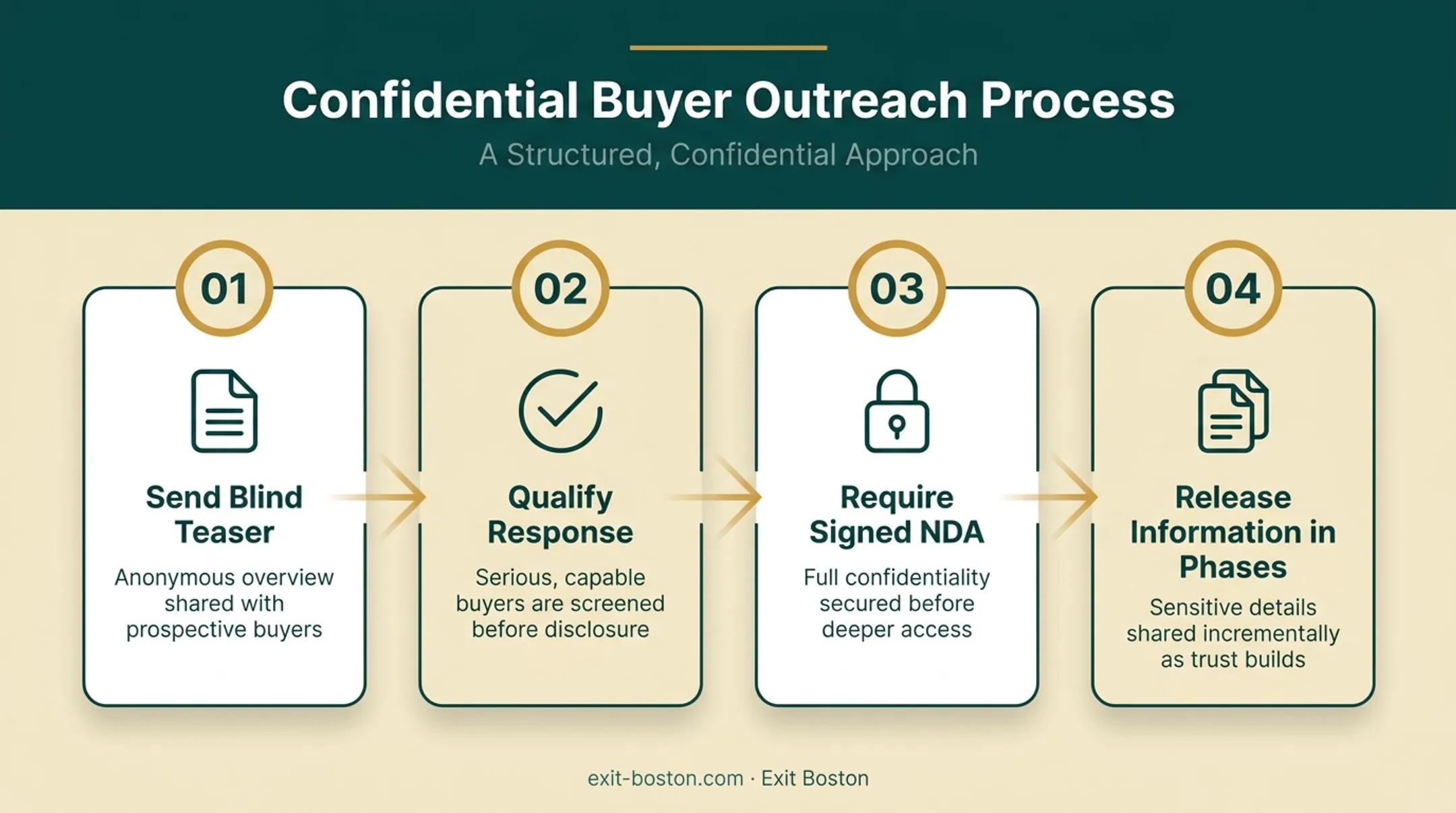 Confidential Buyer Outreach Process

A Structured, Confidential Approach

01

Send Blind Teaser

Anonymous overview shared with prospective buyers

02

Qualify Response

Serious, capable buyers are screened before disclosure

03

Require Signed NDA

Full confidentiality secured before deeper access

04

Release Information in Phases

Sensitive details shared incrementally as trust builds

exit-boston.com · Exit Boston